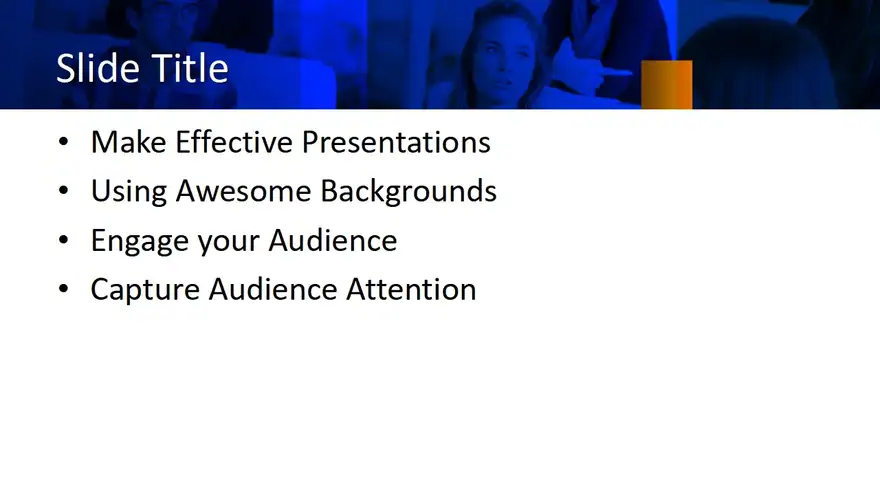 Slide Title

• Make Effective Presentations
• Using Awesome Backgrounds
• Engage your Audience
• Capture Audience Attention